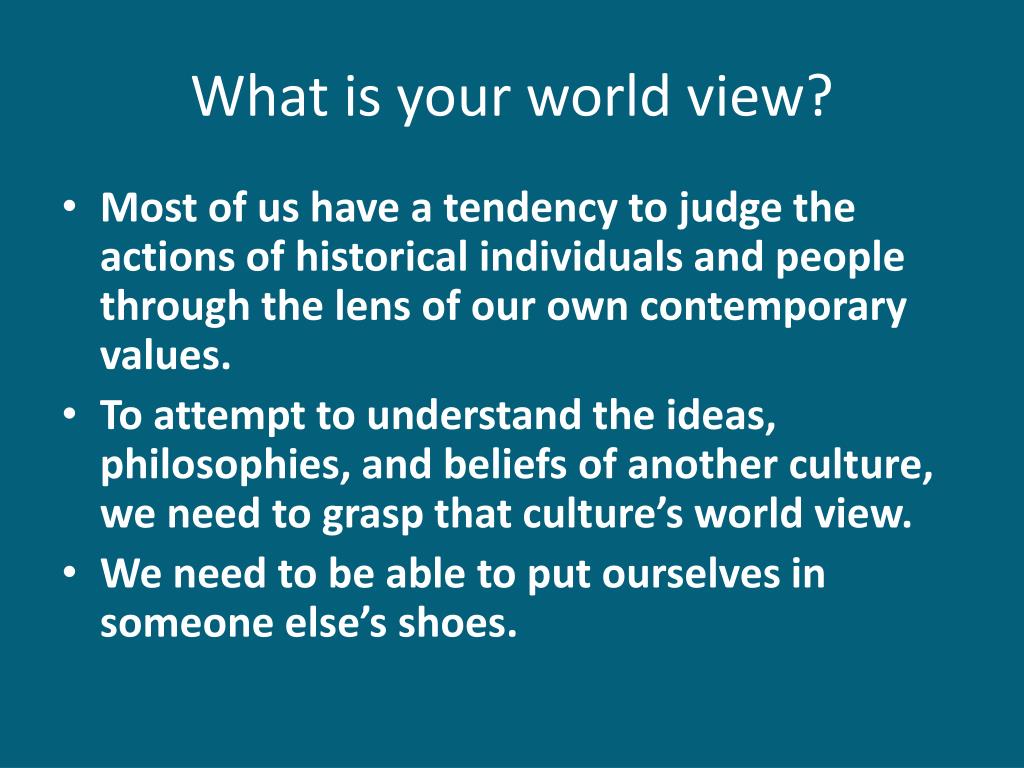 What is your world view?

• Most of us have a tendency to judge the actions of historical individuals and people through the lens of our own contemporary values.
• To attempt to understand the ideas, philosophies, and beliefs of another culture, we need to grasp that culture’s world view.
• We need to be able to put ourselves in someone else’s shoes.